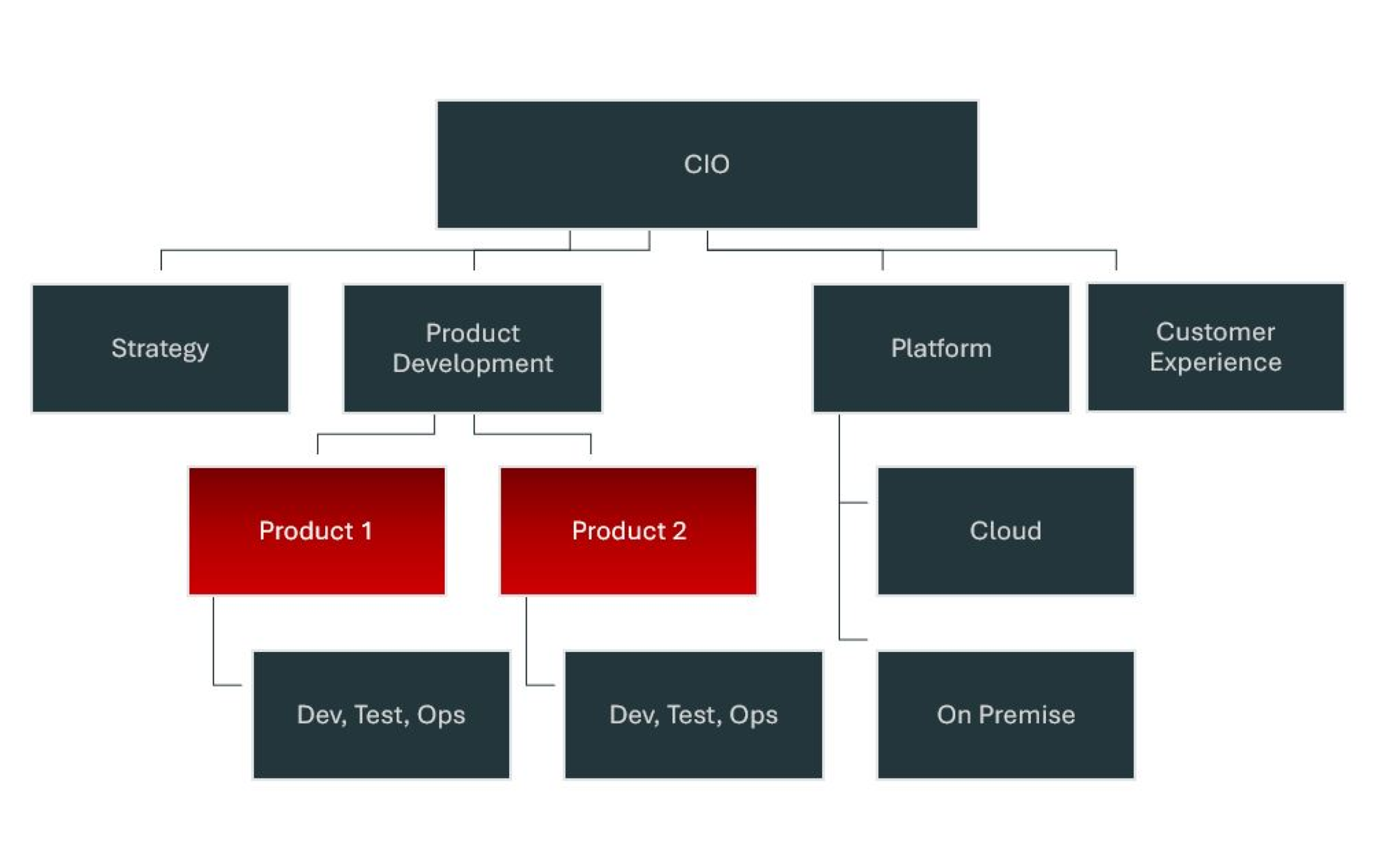 CIO

Strategy

Product Development

Platform

Customer Experience

Product 1

Product 2

Cloud

Dev, Test, Ops

Dev, Test, Ops

On Premise